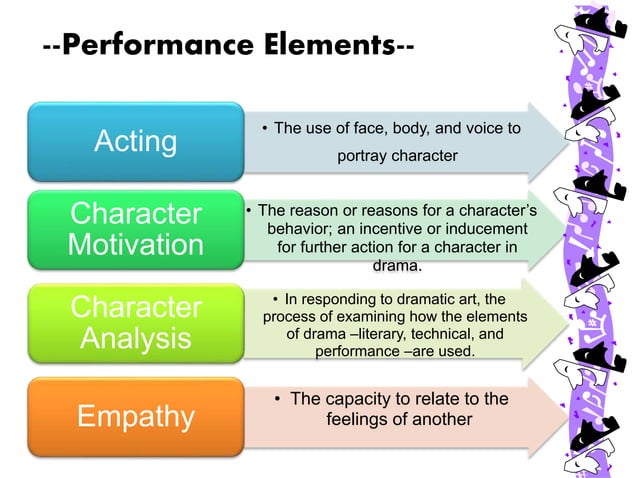 --Performance Elements--

Acting

• The use of face, body, and voice to portray character

Character Motivation

• The reason or reasons for a character's behavior; an incentive or inducement for further action for a character in drama.

Character Analysis

• In responding to dramatic art, the process of examining how the elements of drama –literary, technical, and performance –are used.

Empathy

• The capacity to relate to the feelings of another